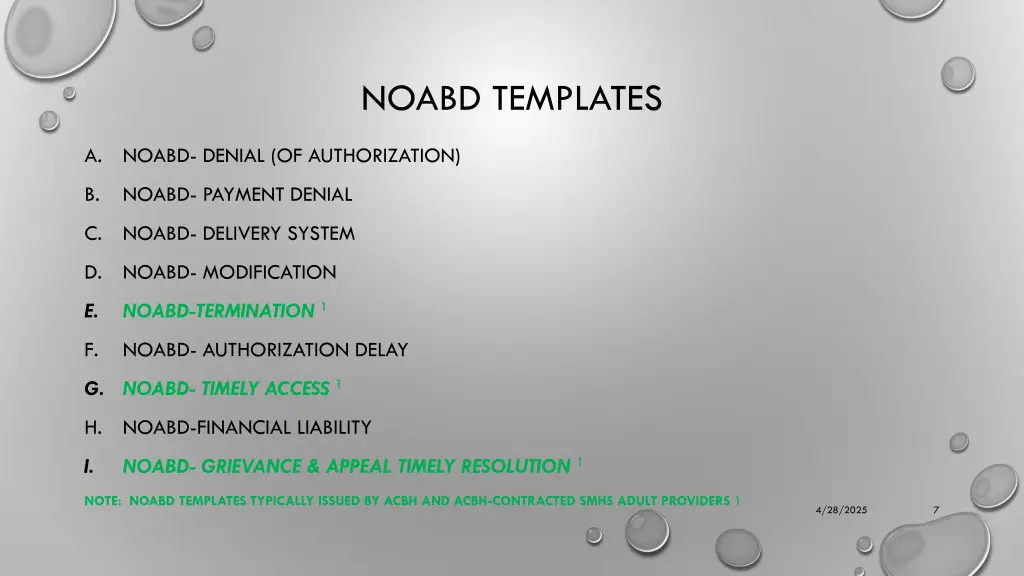 NOABD TEMPLATES

A. NOABD- DENIAL (OF AUTHORIZATION)

B. NOABD- PAYMENT DENIAL

C. NOABD- DELIVERY SYSTEM

D. NOABD- MODIFICATION

E. NOABD-TERMINATION $^1$

F. NOABD- AUTHORIZATION DELAY

G. NOABD- TIMELY ACCESS $^1$

H. NOABD-FINANCIAL LIABILITY

I. NOABD- GRIEVANCE & APPEAL TIMELY RESOLUTION $^1$

NOTE: NOABD TEMPLATES TYPICALLY ISSUED BY ACBH AND ACBH-CONTRACTED SMHS ADULT PROVIDERS 1

4/28/2025

7